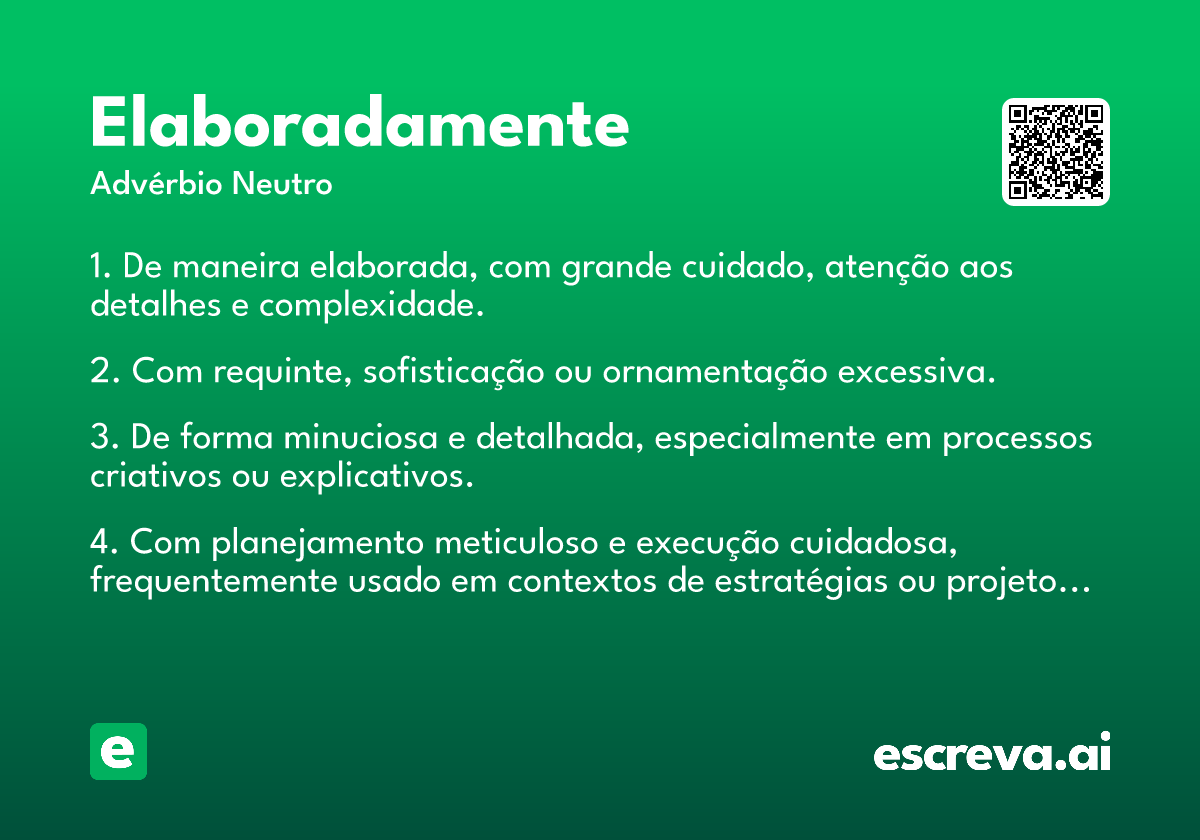 Elaboradamente

Advérbio Neutro

1. De maneira elaborada, com grande cuidado, atenção aos detalhes e complexidade.

2. Com requinte, sofisticação ou ornamentação excessiva.

3. De forma minuciosa e detalhada, especialmente em processos criativos ou explicativos.

4. Com planejamento meticuloso e execução cuidadosa, frequentemente usado em contextos de estratégias ou projeto…

e

escreva.ai